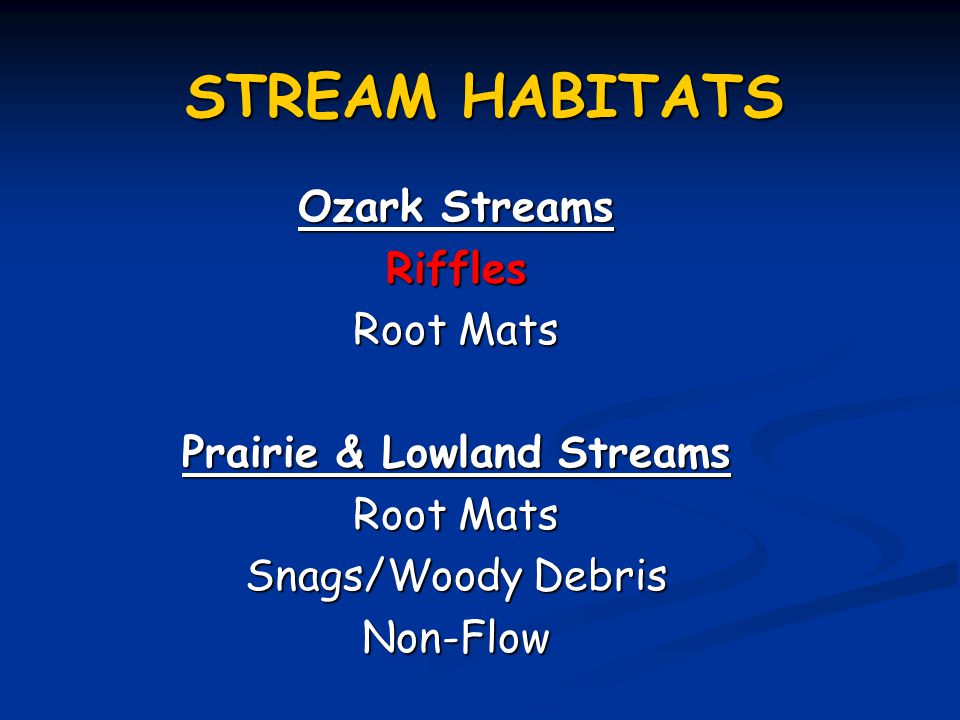 STREAM HABITATS

Ozark Streams
Riffles
Root Mats

Prairie & Lowland Streams
Root Mats
Snags/Woody Debris
Non-Flow